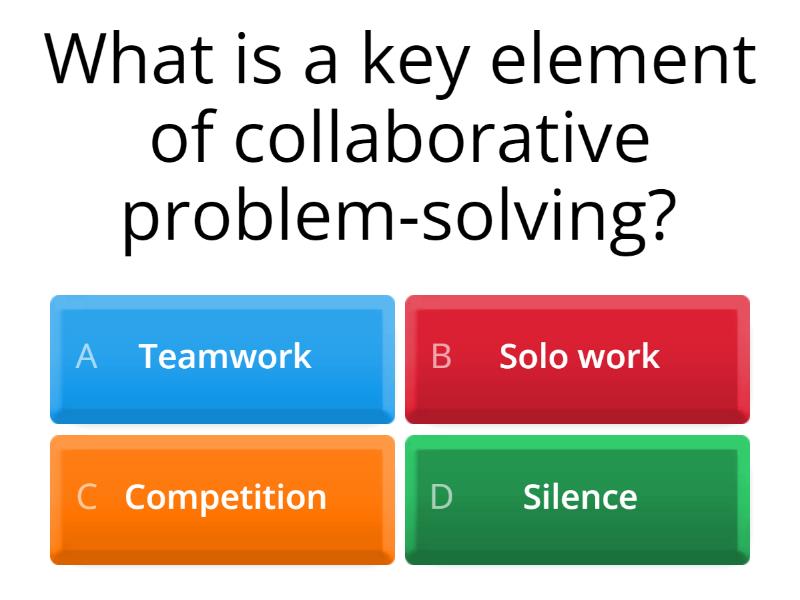 What is a key element of collaborative problem-solving?

A Teamwork

B Solo work

C Competition

D Silence